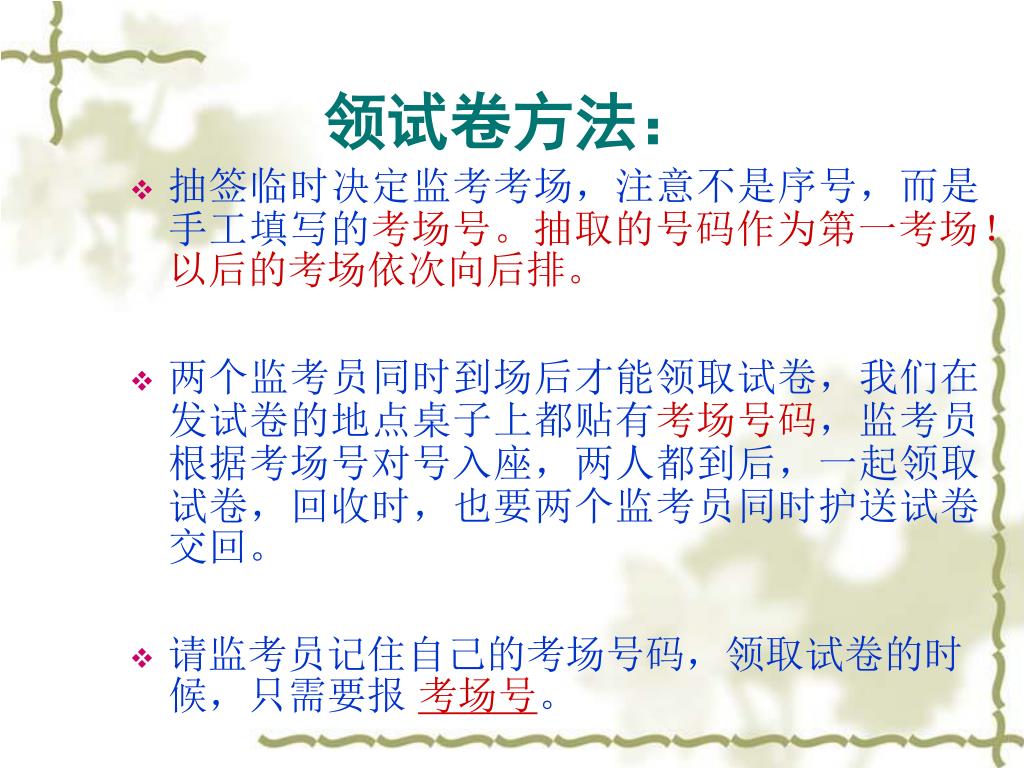 领试卷方法：

❖ 抽签临时决定监考考场，注意不是序号，而是手工填写的考场号。抽取的号码作为第一考场！以后的考场依次向后排。

❖ 两个监考员同时到场后才能领取试卷，我们在发试卷的地点桌子上都贴有考场号码，监考员根据考场号对号入座，两人都到后，一起领取试卷，回收时，也要两个监考员同时护送试卷交回。

❖ 请监考员记住自己的考场号码，领取试卷的时候，只需要报 考场号。